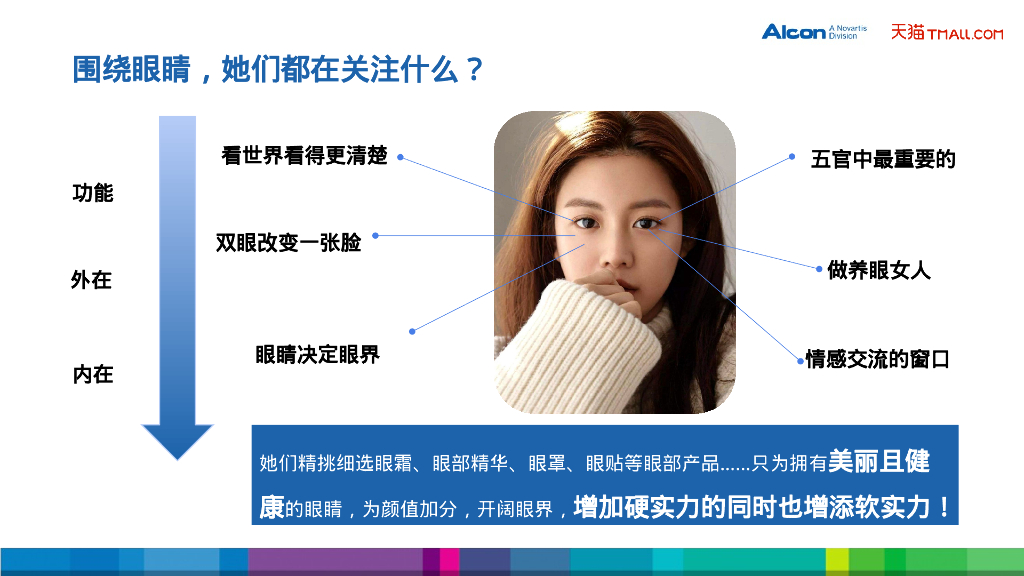 Alcon A Novartis Division
天猫 TMALL.COM

围绕眼睛，她们都在关注什么？

功能
外在
内在

看世界看得更清楚
双眼改变一张脸
眼睛决定眼界

五官中最重要的
做养眼女人
情感交流的窗口

她们精挑细选眼霜、眼部精华、眼罩、眼贴等眼部产品......只为拥有美丽且健康的眼睛，为颜值加分，开阔眼界，增加硬实力的同时也增添软实力！